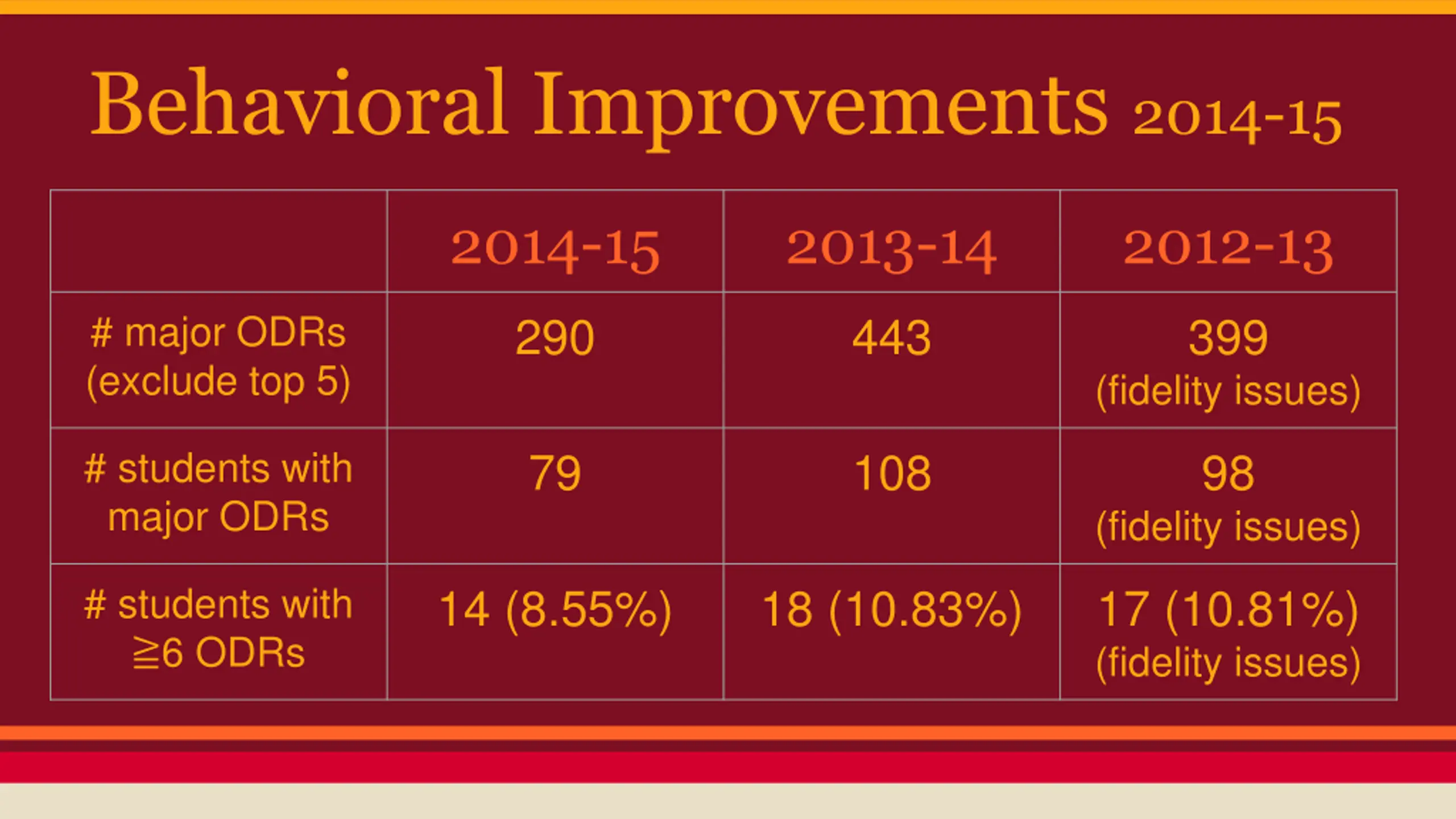 Behavioral Improvements 2014-15

| | 2014-15 | 2013-14 | 2012-13 |
|---|---|---|---|
| # major ODRs (exclude top 5) | 290 | 443 | 399 (fidelity issues) |
| # students with major ODRs | 79 | 108 | 98 (fidelity issues) |
| # students with ≧6 ODRs | 14 (8.55%) | 18 (10.83%) | 17 (10.81%) (fidelity issues) |